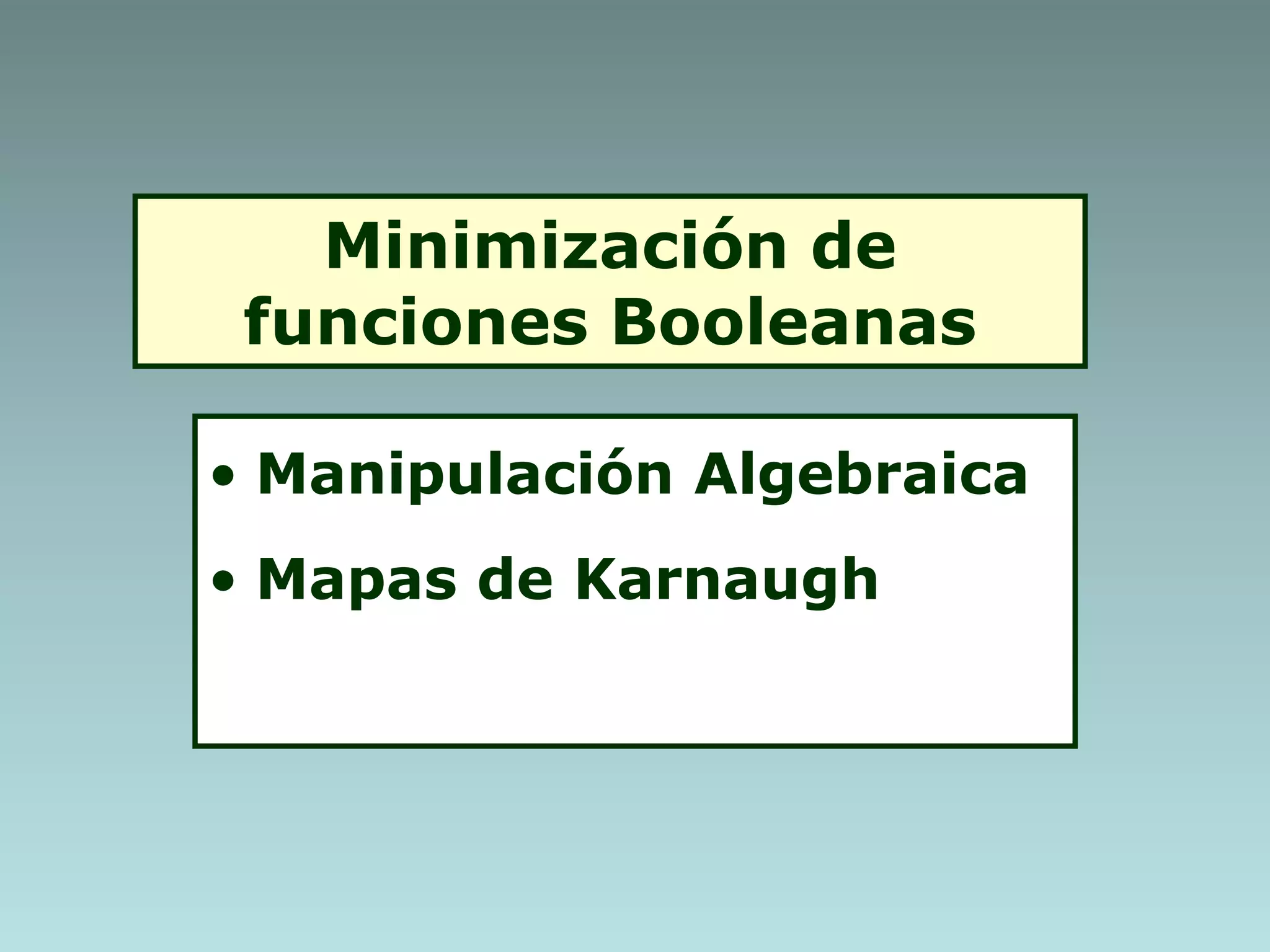 Minimización de funciones Booleanas

• Manipulación Algebraica
• Mapas de Karnaugh